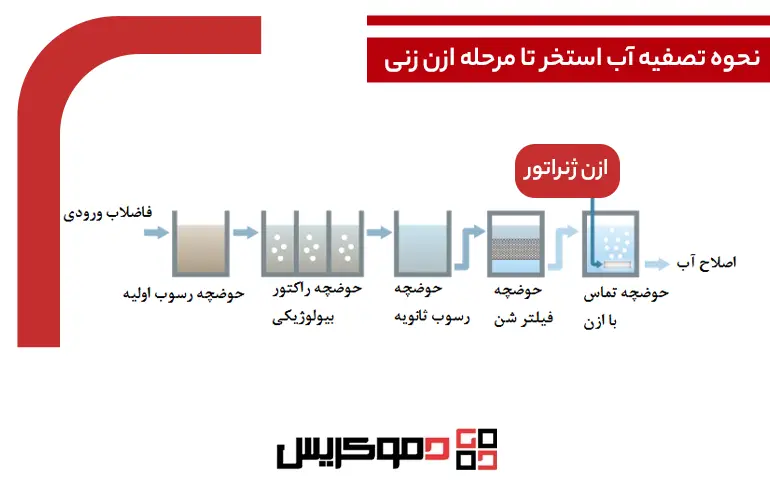 نحوه تصفیه آب استخر تا مرحله ازن زنی

ازن ژنراتور

فاضلاب ورودی

حوضچه رسوب اولیه

حوضچه راکتور بیولوژیکی

حوضچه رسوب ثانویه

حوضچه فیلتر شن

حوضچه تماس با ازن

اصلاح آب

دموکریس